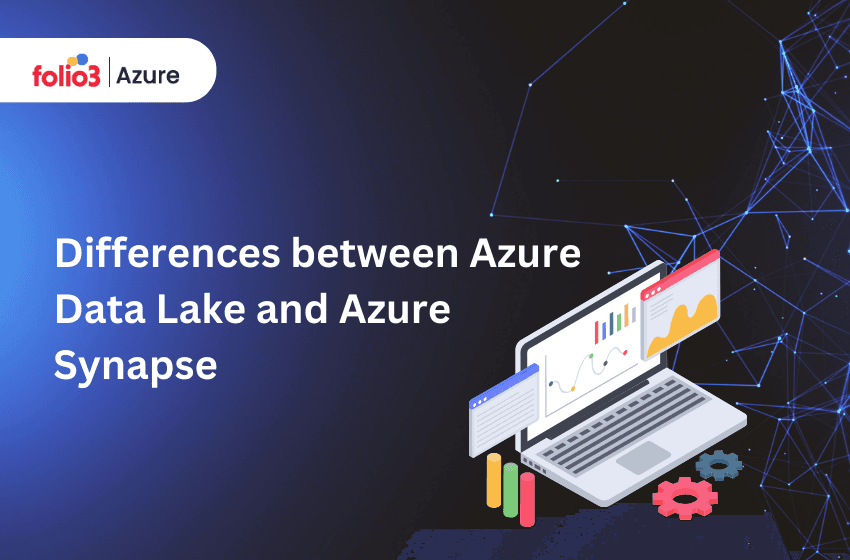 folio3 | Azure

Differences between Azure Data Lake and Azure Synapse